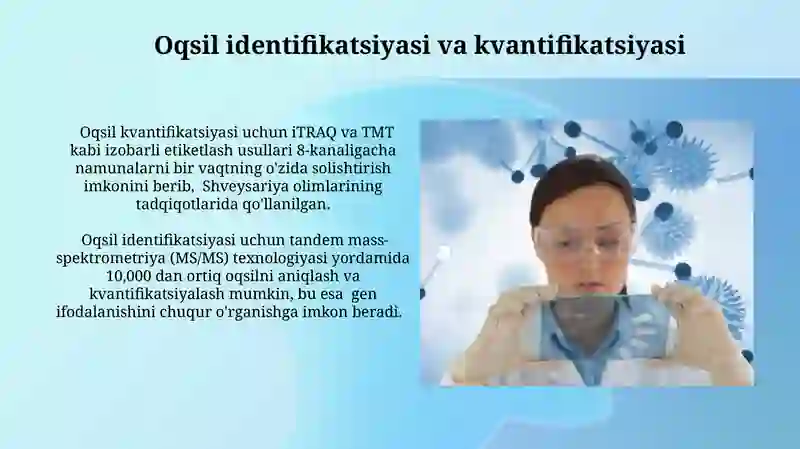 Oqsil identifikatsiyasi va kvantifikatsiyasi

Oqsil kvantifikatsiyasi uchun iTRAQ va TMT kabi izobarli etiketlash usullari 8-kanaligacha namunalarni bir vaqtning o'zida solishtirish imkonini berib, Shveysariya olimlarining tadqiqotlarida qo'llanilgan.

Oqsil identifikatsiyasi uchun tandem mass-spektrometriya (MS/MS) texnologiyasi yordamida 10,000 dan ortiq oqsilni aniqlash va kvantifikatsiyalash mumkin, bu esa gen ifodalanishini chuqur o'rganishga imkon beradi.